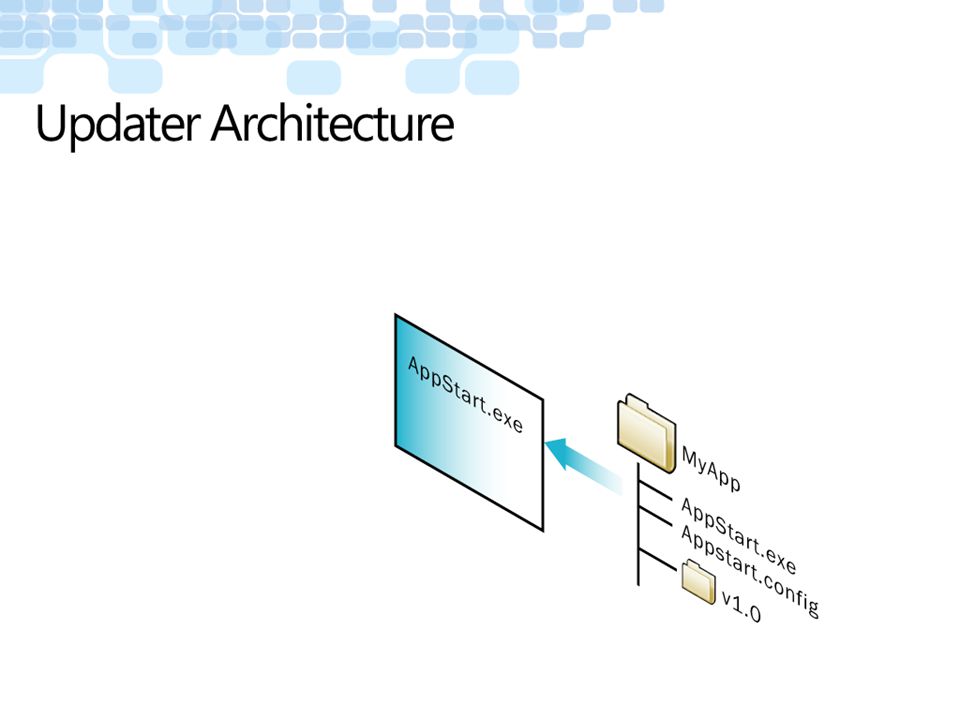 Updater Architecture

AppStart.exe

MyApp

AppStart.exe

Appstart.config

v1.0